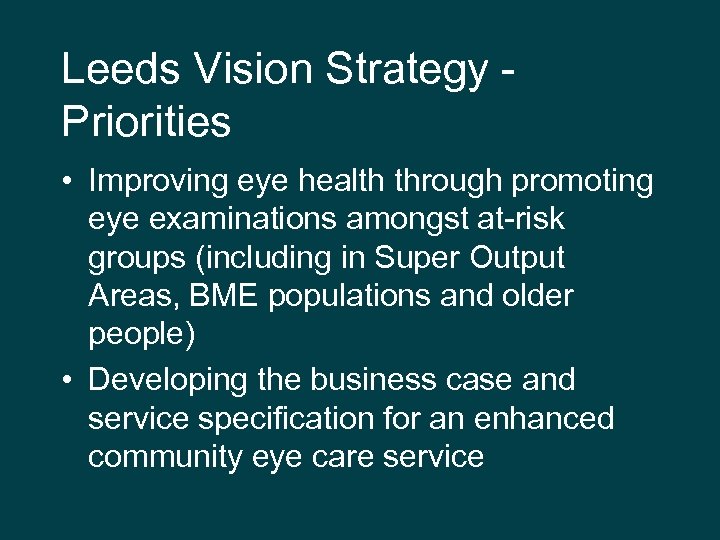 Leeds Vision Strategy - Priorities

• Improving eye health through promoting eye examinations amongst at-risk groups (including in Super Output Areas, BME populations and older people)
• Developing the business case and service specification for an enhanced community eye care service